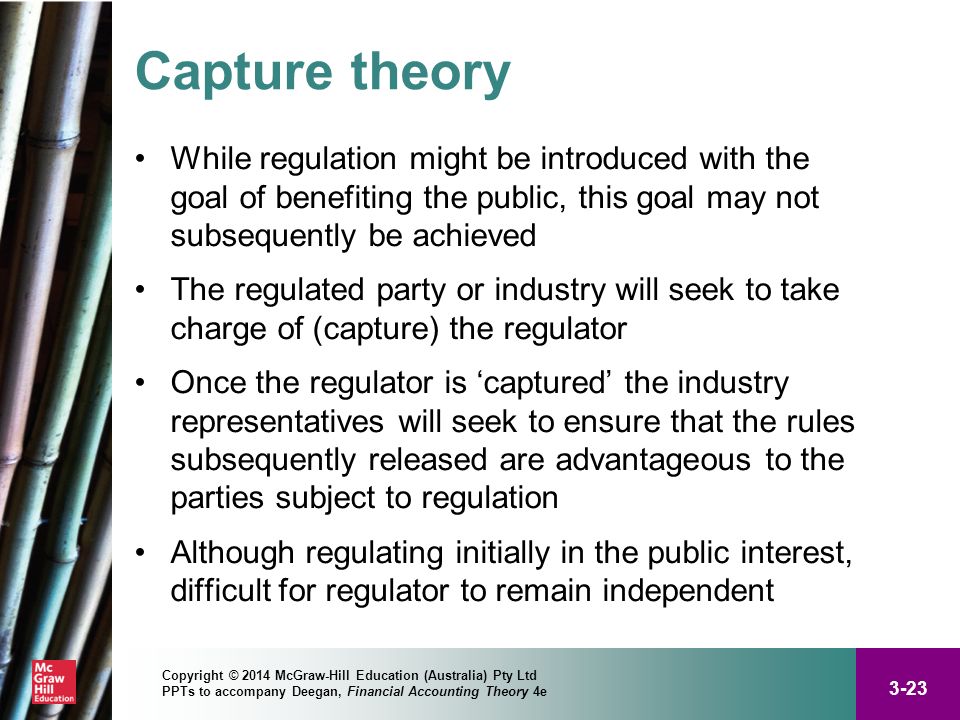 Capture theory

• While regulation might be introduced with the goal of benefiting the public, this goal may not subsequently be achieved

• The regulated party or industry will seek to take charge of (capture) the regulator

• Once the regulator is ‘captured’ the industry representatives will seek to ensure that the rules subsequently released are advantageous to the parties subject to regulation

• Although regulating initially in the public interest, difficult for regulator to remain independent

Mc Graw Hill Education

Copyright © 2014 McGraw-Hill Education (Australia) Pty Ltd
PPTs to accompany Deegan, Financial Accounting Theory 4e

3-23